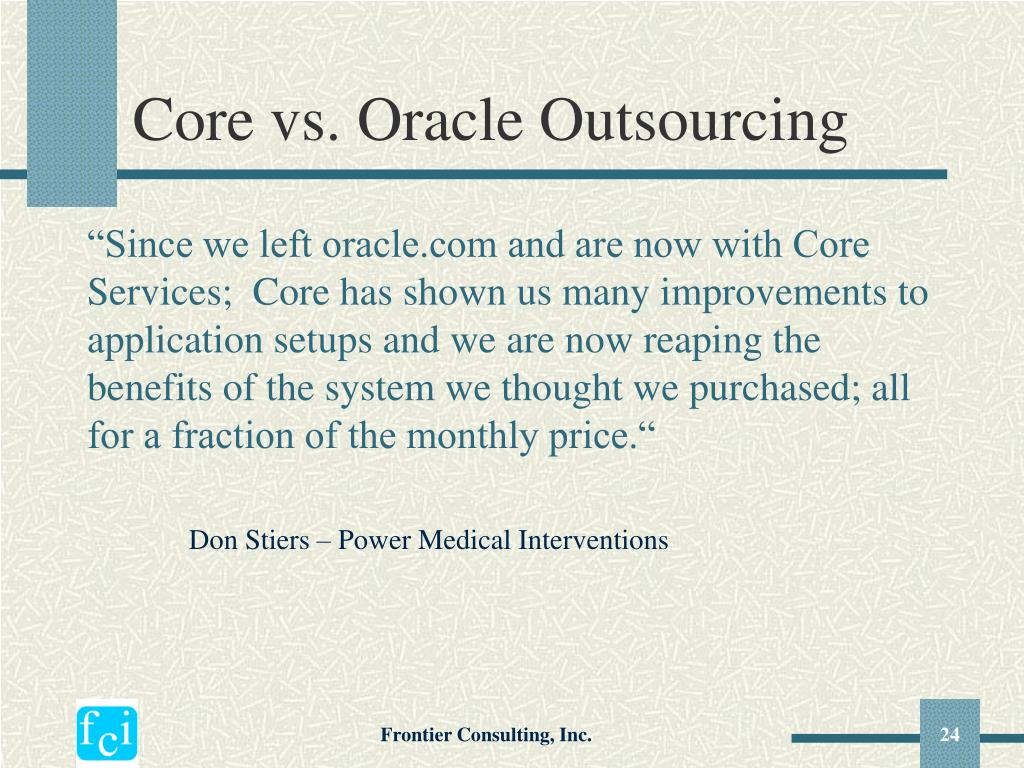 Core vs. Oracle Outsourcing

“Since we left oracle.com and are now with Core Services;  Core has shown us many improvements to application setups and we are now reaping the benefits of the system we thought we purchased; all for a fraction of the monthly price.“

Don Stiers – Power Medical Interventions

fci

Frontier Consulting, Inc.

24